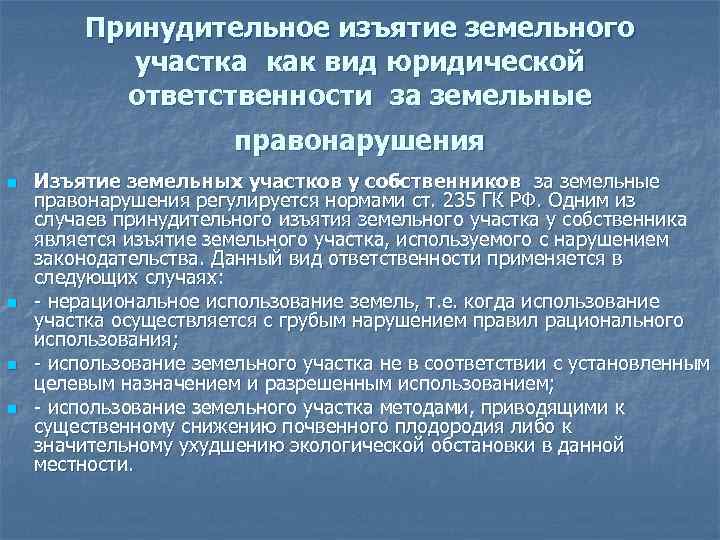 Принудительное изъятие земельного участка как вид юридической ответственности за земельные правонарушения

Изъятие земельных участков у собственников за земельные правонарушения регулируется нормами ст. 235 ГК РФ. Одним из случаев принудительного изъятия земельного участка у собственника является изъятие земельного участка, используемого с нарушением законодательства. Данный вид ответственности применяется в следующих случаях:

- нерациональное использование земель, т.е. когда использование участка осуществляется с грубым нарушением правил рационального использования;

- использование земельного участка не в соответствии с установленным целевым назначением и разрешенным использованием;

- использование земельного участка методами, приводящими к существенному снижению почвенного плодородия либо к значительному ухудшению экологической обстановки в данной местности.